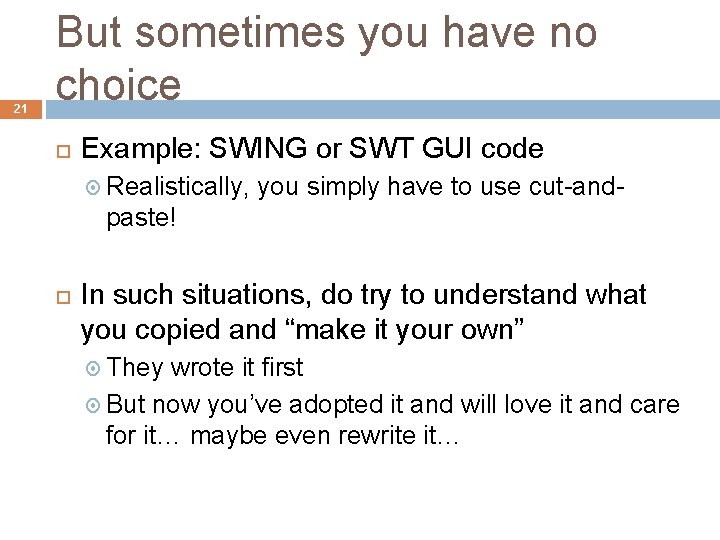 But sometimes you have no choice

21

Example: SWING or SWT GUI code

Realistically, you simply have to use cut-and-paste!

In such situations, do try to understand what you copied and “make it your own”

They wrote it first

But now you’ve adopted it and will love it and care for it… maybe even rewrite it…